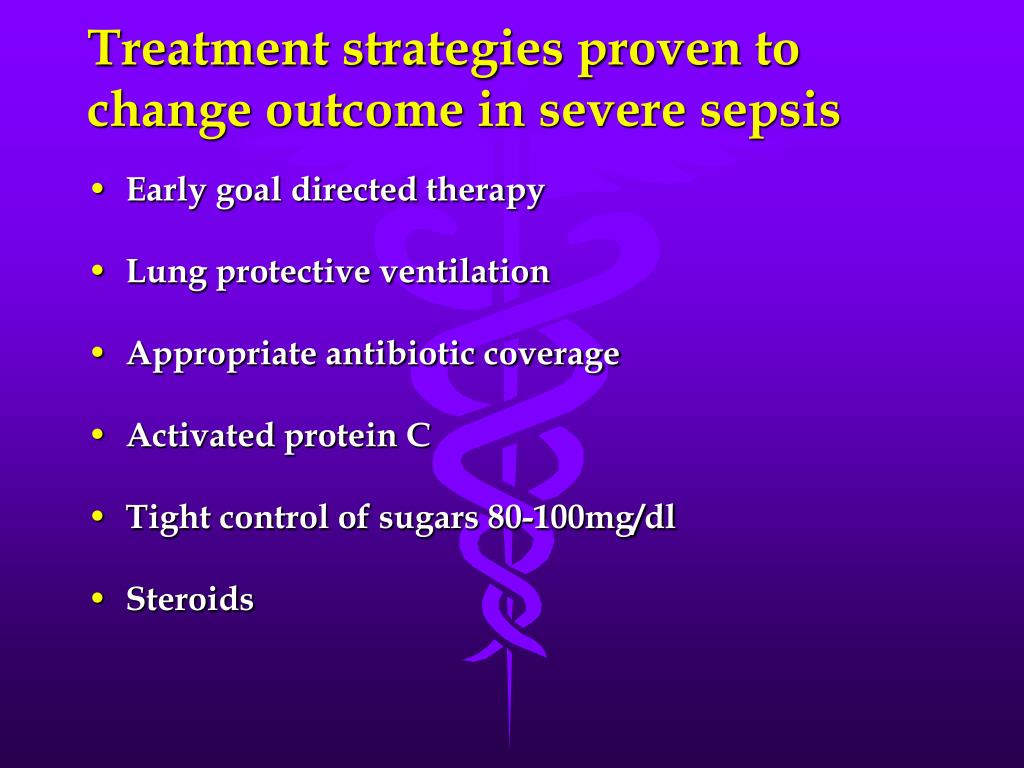 Treatment strategies proven to change outcome in severe sepsis

• Early goal directed therapy

• Lung protective ventilation

• Appropriate antibiotic coverage

• Activated protein C

• Tight control of sugars 80-100mg/dl

• Steroids